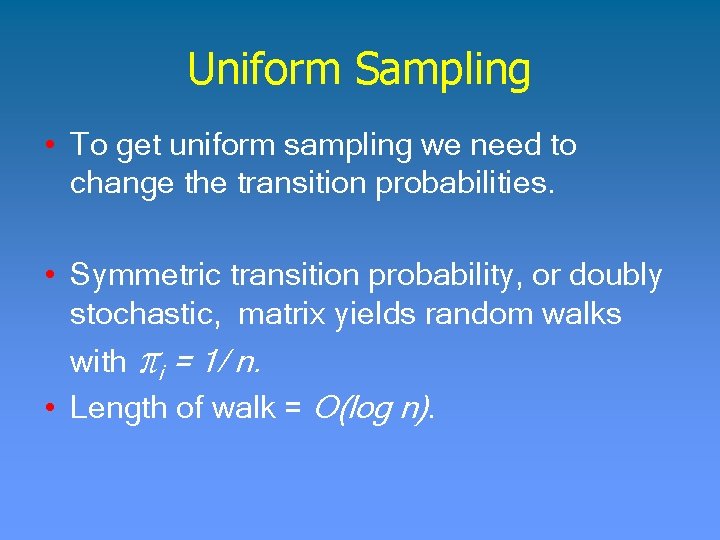 Uniform Sampling

• To get uniform sampling we need to change the transition probabilities.

• Symmetric transition probability, or doubly stochastic, matrix yields random walks with $\pi_i = 1/n$.

• Length of walk = $O(\log n)$.